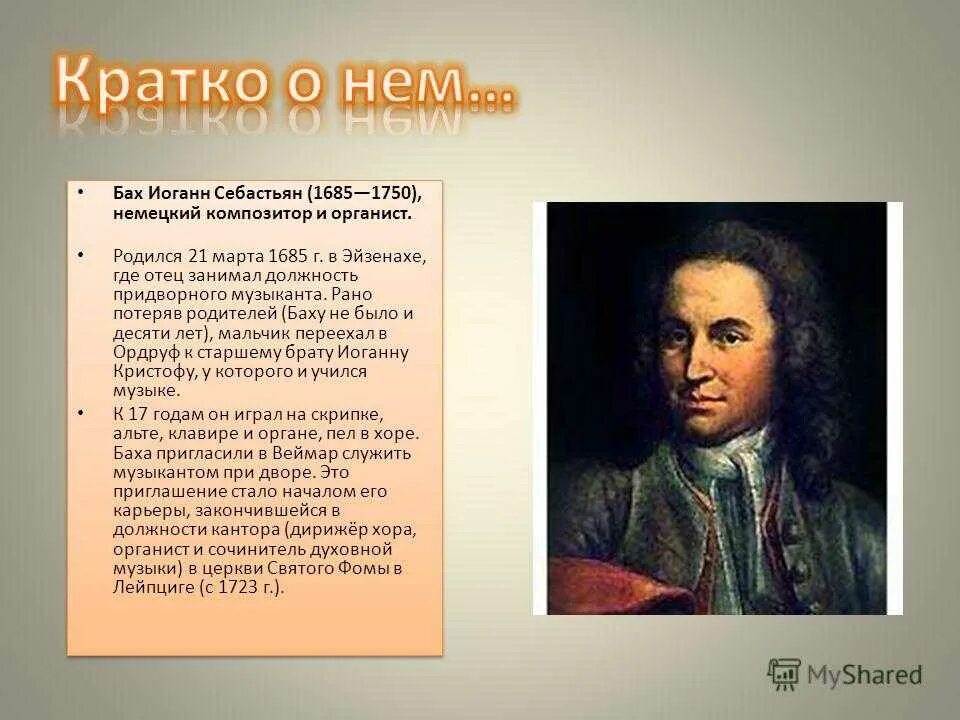 Кратко о нем...

• Бах Иоганн Себастьян (1685—1750), немецкий композитор и органист.

• Родился 21 марта 1685 г. в Эйзенахе, где отец занимал должность придворного музыканта. Рано потеряв родителей (Баху не было и десяти лет), мальчик переехал в Ордруф к старшему брату Иоганну Кристофу, у которого и учился музыке.

• К 17 годам он играл на скрипке, альте, клавире и органе, пел в хоре. Баха пригласили в Веймар служить музыкантом при дворе. Это приглашение стало началом его карьеры, закончившейся в должности кантора (дирижёр хора, органист и сочинитель духовной музыки) в церкви Святого Фомы в Лейпциге (с 1723 г.).

MyShared